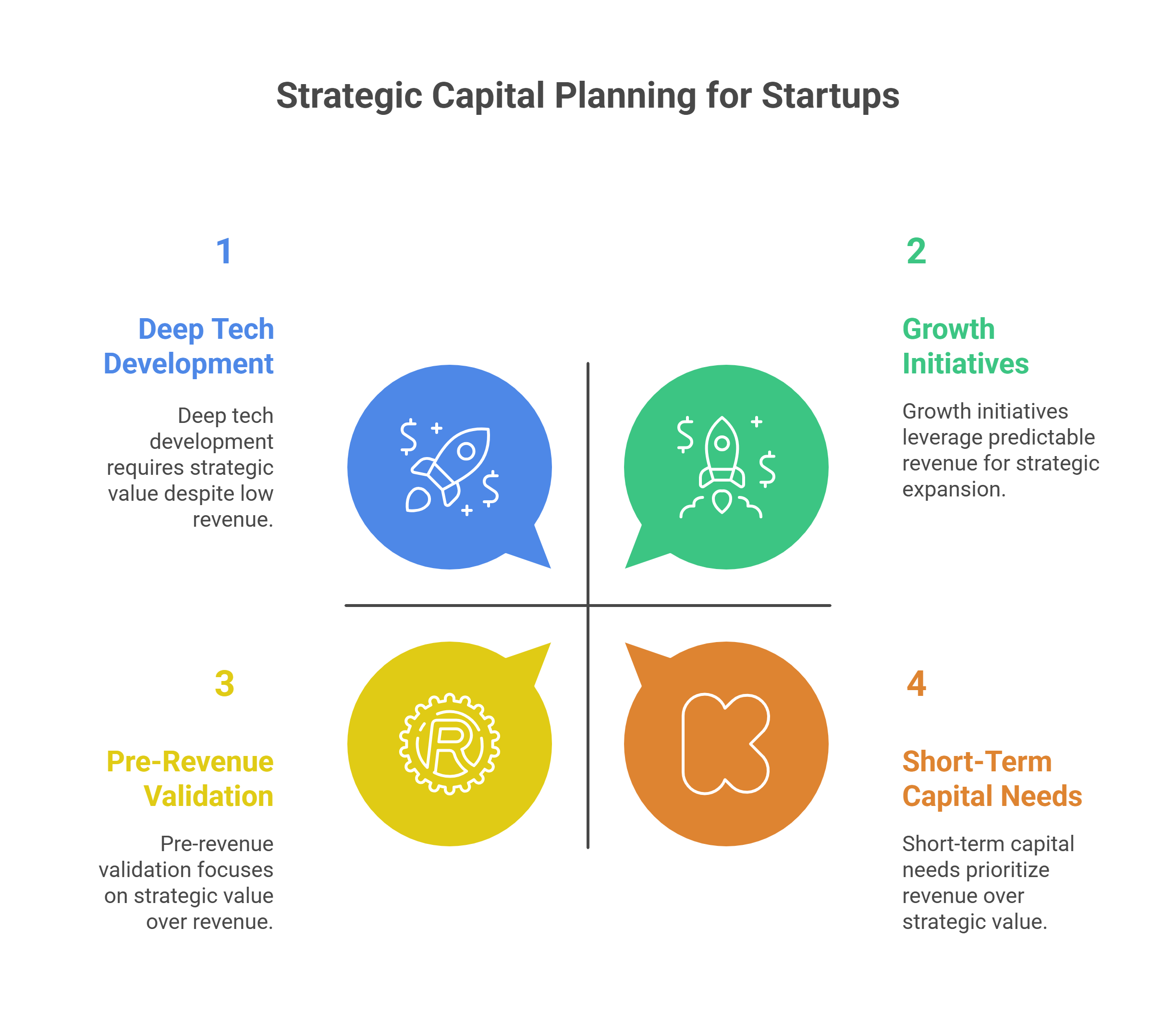 Strategic Capital Planning for Startups

1

Deep Tech Development

Deep tech development requires strategic value despite low revenue.

2

Growth Initiatives

Growth initiatives leverage predictable revenue for strategic expansion.

3

Pre-Revenue Validation

Pre-revenue validation focuses on strategic value over revenue.

4

Short-Term Capital Needs

Short-term capital needs prioritize revenue over strategic value.